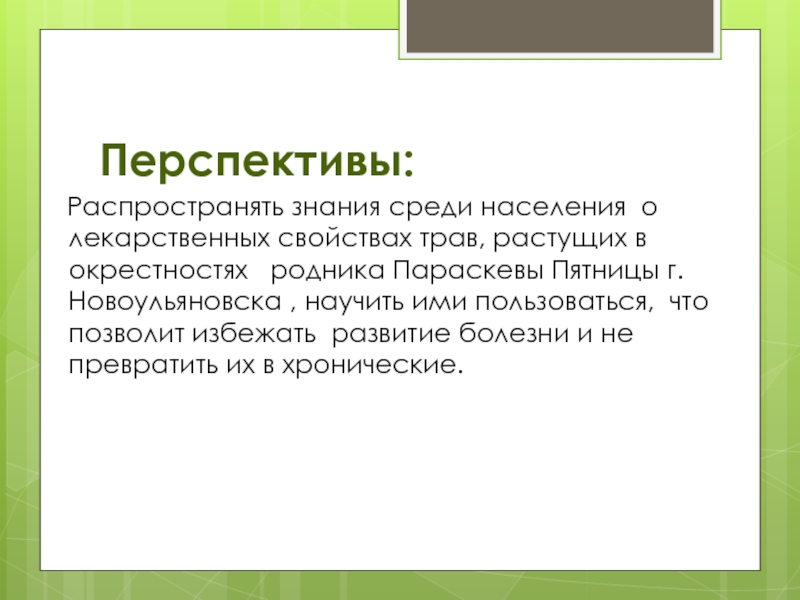 Перспективы:

Распространять знания среди населения о лекарственных свойствах трав, растущих в окрестностях родника Параскевы Пятницы г. Новоульяновска , научить ими пользоваться, что позволит избежать развитие болезни и не превратить их в хронические.